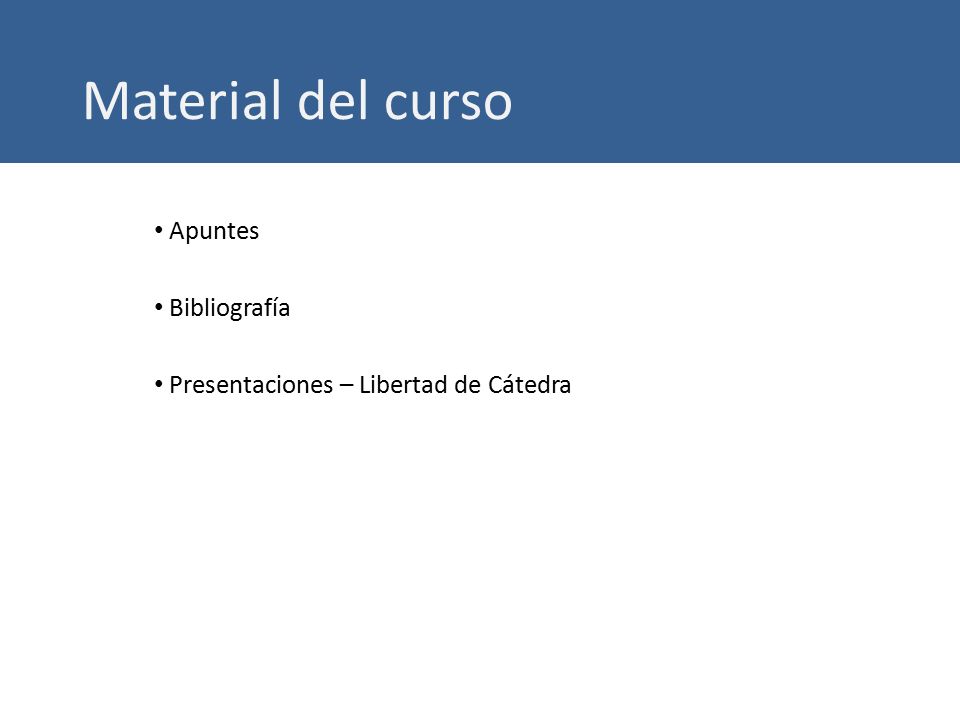 Material del curso

• Apuntes

• Bibliografía

• Presentaciones – Libertad de Cátedra